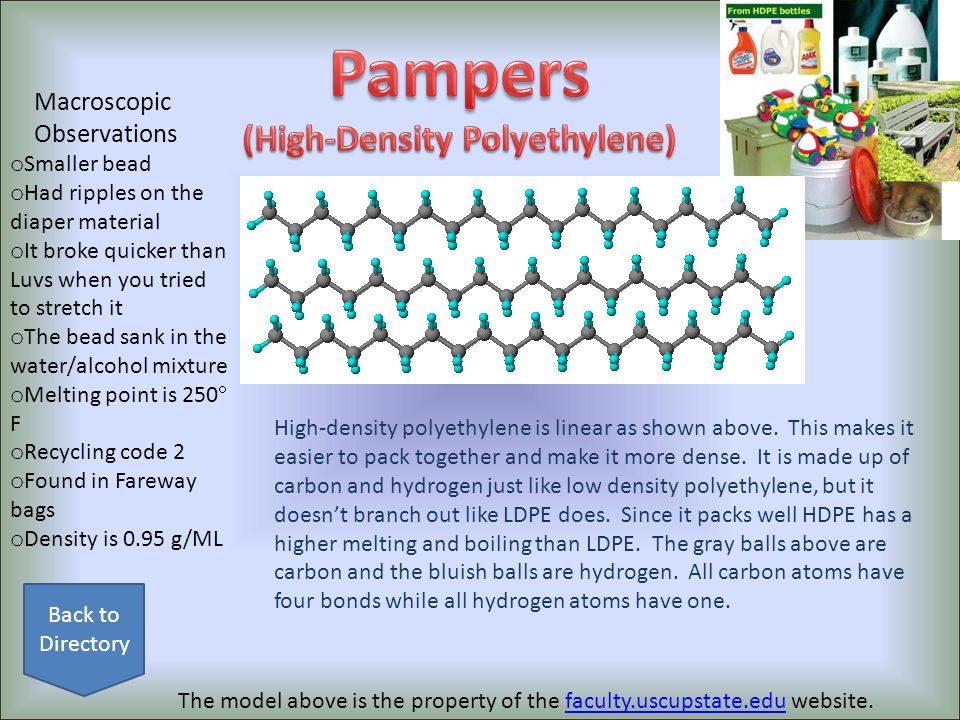 Pampers
(High-Density Polyethylene)

From HDPE bottles

Macroscopic Observations
oSmaller bead
oHad ripples on the diaper material
oIt broke quicker than Luvs when you tried to stretch it
oThe bead sank in the water/alcohol mixture
oMelting point is 250° F
oRecycling code 2
oFound in Fareway bags
oDensity is 0.95 g/ML

High-density polyethylene is linear as shown above. This makes it easier to pack together and make it more dense. It is made up of carbon and hydrogen just like low density polyethylene, but it doesn't branch out like LDPE does. Since it packs well HDPE has a higher melting and boiling than LDPE. The gray balls above are carbon and the bluish balls are hydrogen. All carbon atoms have four bonds while all hydrogen atoms have one.

Back to Directory

The model above is the property of the faculty.uscupstate.edu website.